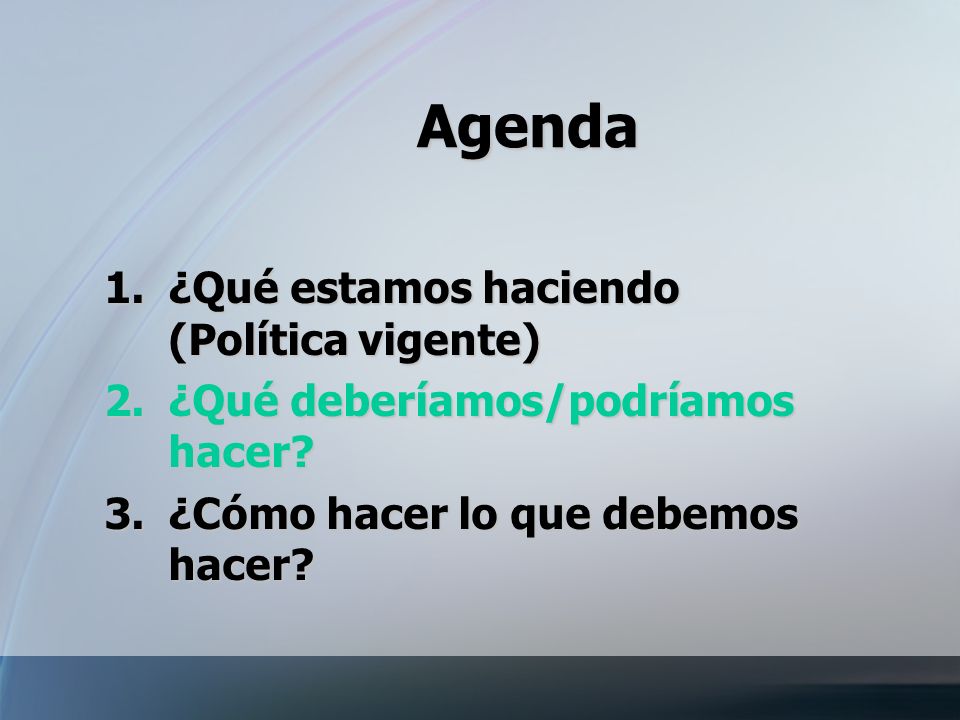 Agenda

1. ¿Qué estamos haciendo (Política vigente)
2. ¿Qué deberíamos/podríamos hacer?
3. ¿Cómo hacer lo que debemos hacer?